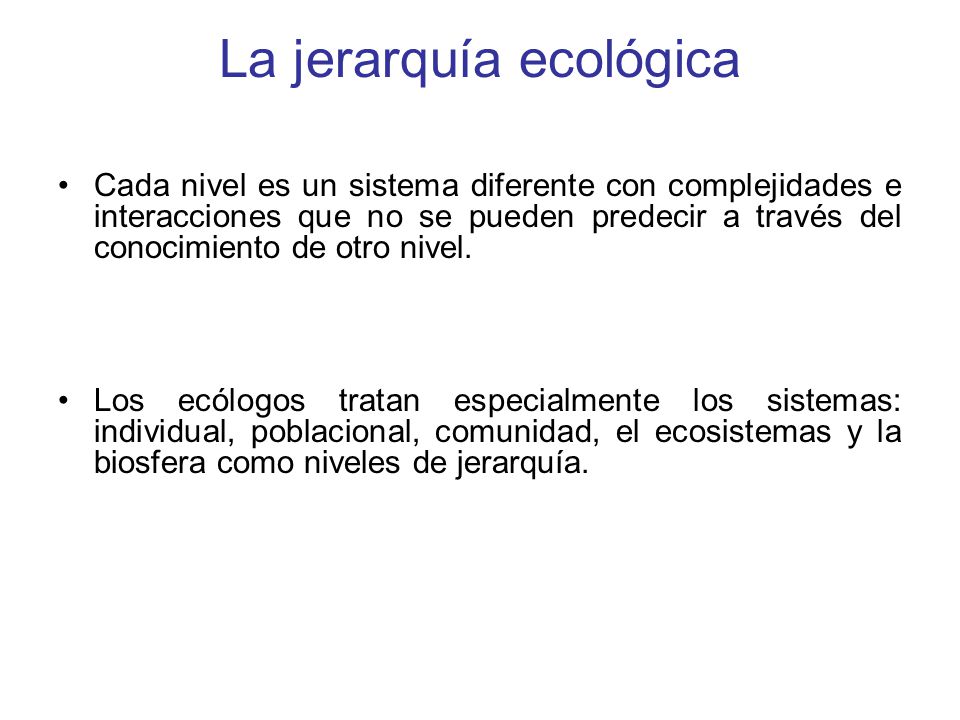 La jerarquía ecológica

• Cada nivel es un sistema diferente con complejidades e interacciones que no se pueden predecir a través del conocimiento de otro nivel.

• Los ecólogos tratan especialmente los sistemas: individual, poblacional, comunidad, el ecosistemas y la biosfera como niveles de jerarquía.